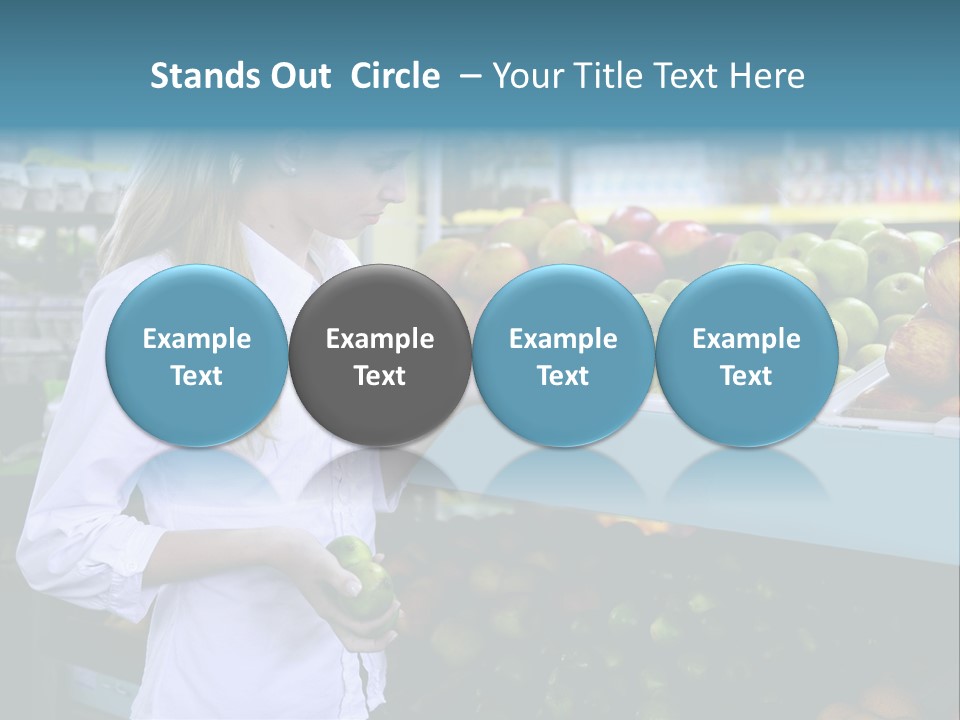 Stands Out Circle – Your Title Text Here

Example Text

Example Text

Example Text

Example Text